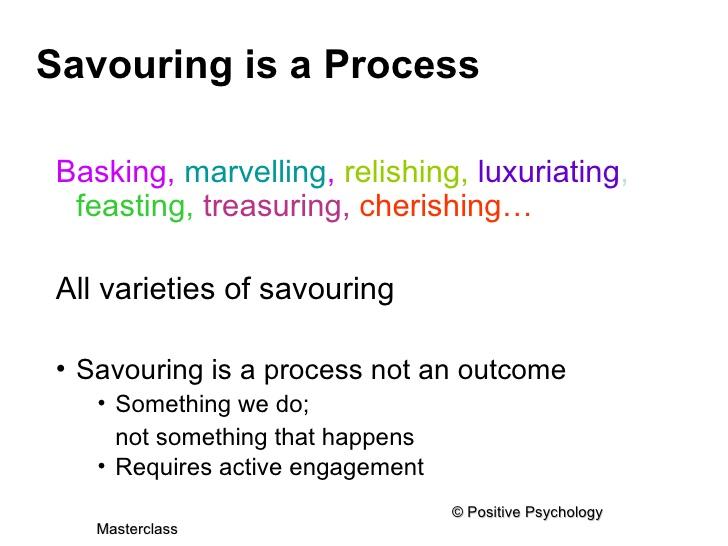 Savouring is a Process

Basking, marvelling, relishing, luxuriating, feasting, treasuring, cherishing…

All varieties of savouring

• Savouring is a process not an outcome
  • Something we do; not something that happens
  • Requires active engagement

© Positive Psychology Masterclass